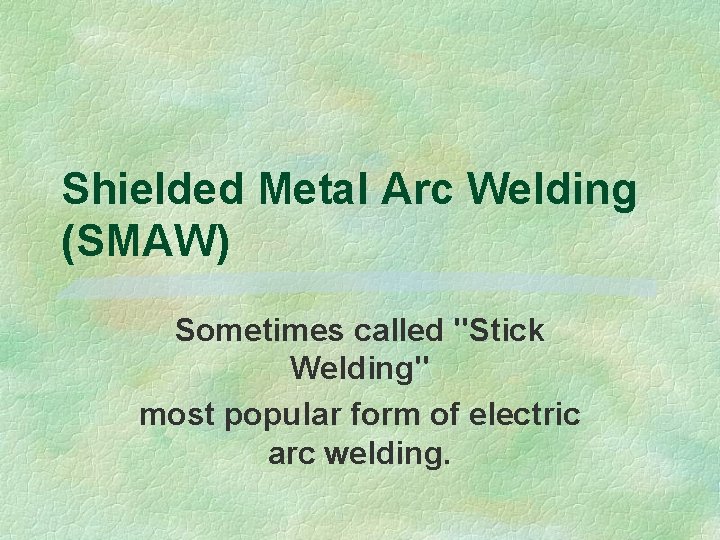 Shielded Metal Arc Welding (SMAW)

Sometimes called "Stick Welding"

most popular form of electric arc welding.